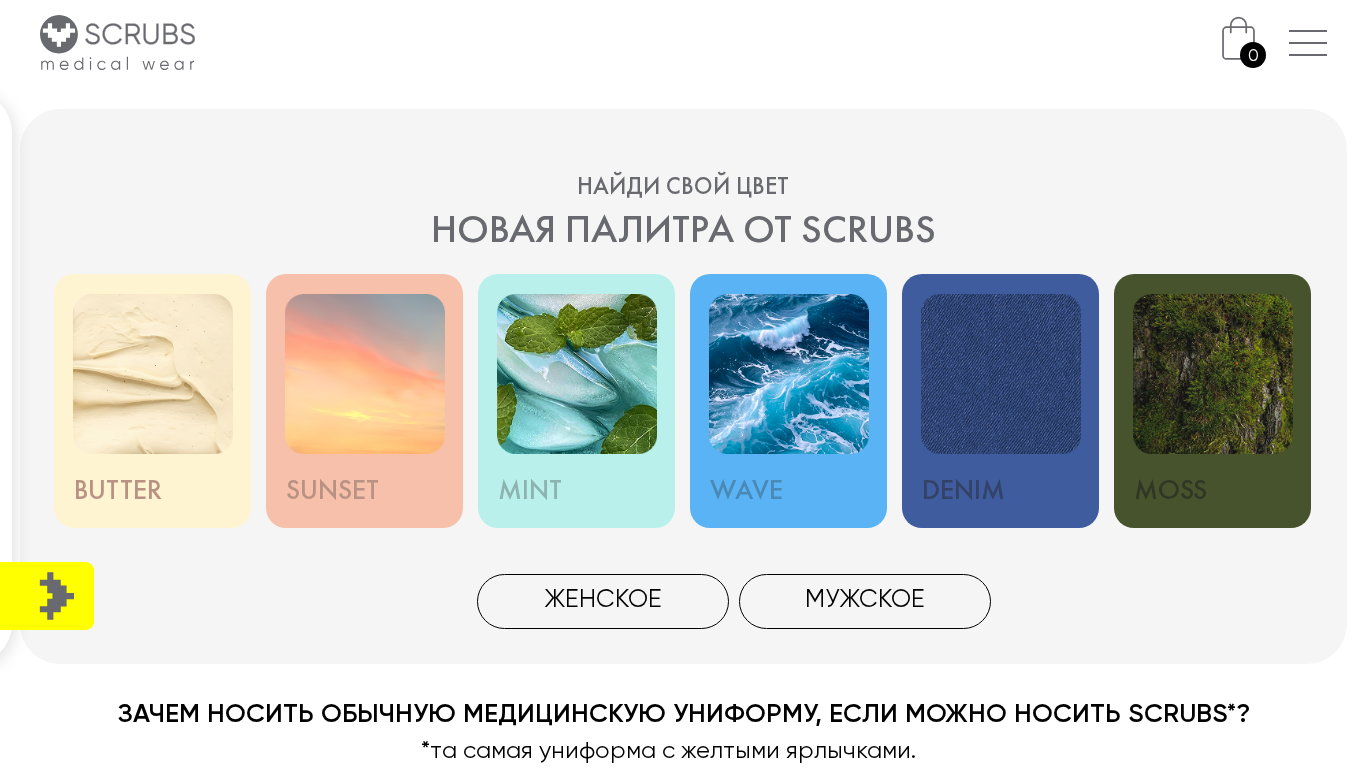 SCRUBS
medical wear

0

НАЙДИ СВОЙ ЦВЕТ
НОВАЯ ПАЛИТРА ОТ SCRUBS

BUTTER
SUNSET
MINT
WAVE
DENIM
MOSS

ЖЕНСКОЕ
МУЖСКОЕ

ЗАЧЕМ НОСИТЬ ОБЫЧНУЮ МЕДИЦИНСКУЮ УНИФОРМУ, ЕСЛИ МОЖНО НОСИТЬ SCRUBS*?
*та самая униформа с желтыми ярлычками.